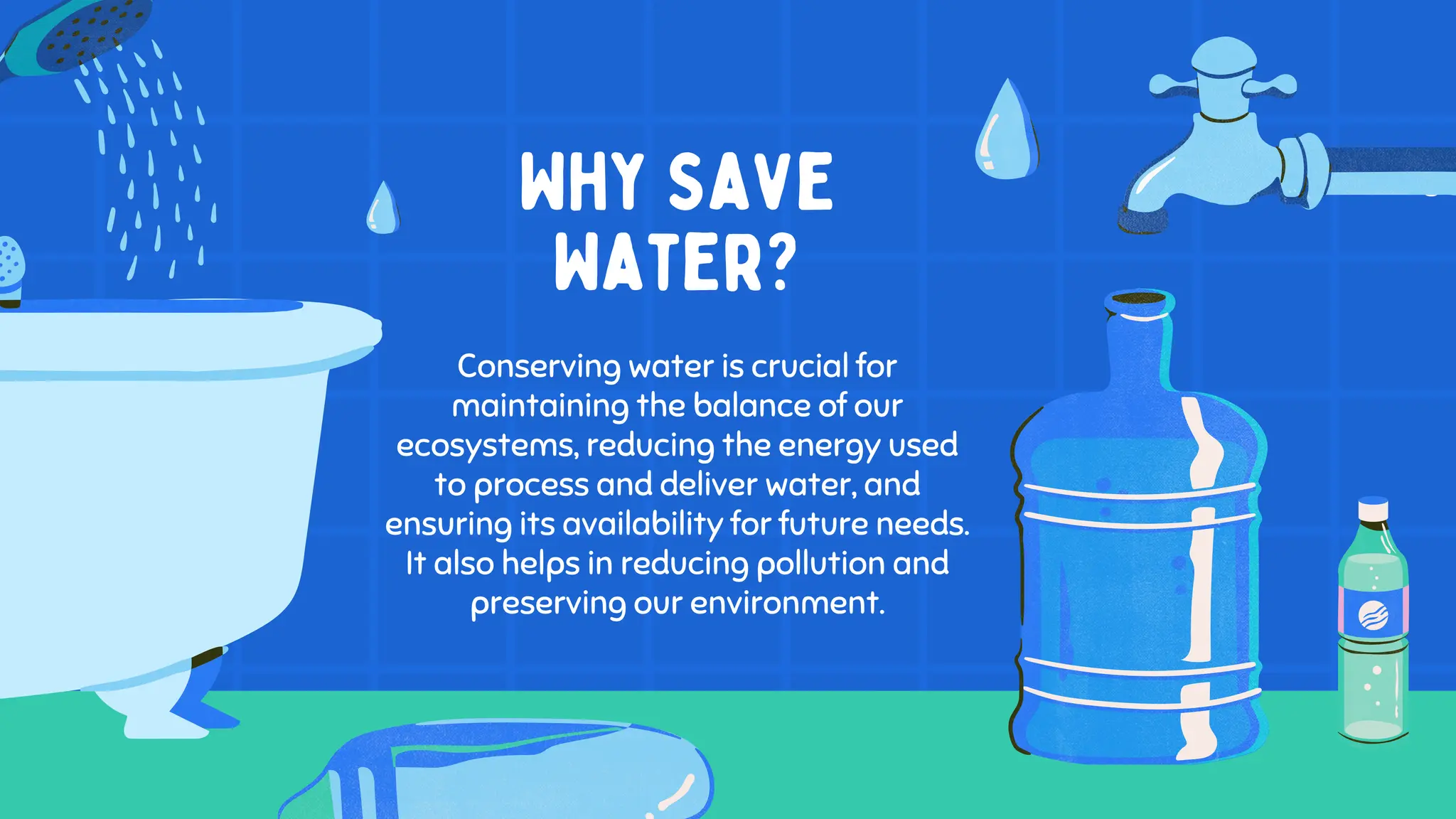 WHY SAVE WATER?

Conserving water is crucial for maintaining the balance of our ecosystems, reducing the energy used to process and deliver water, and ensuring its availability for future needs. It also helps in reducing pollution and preserving our environment.